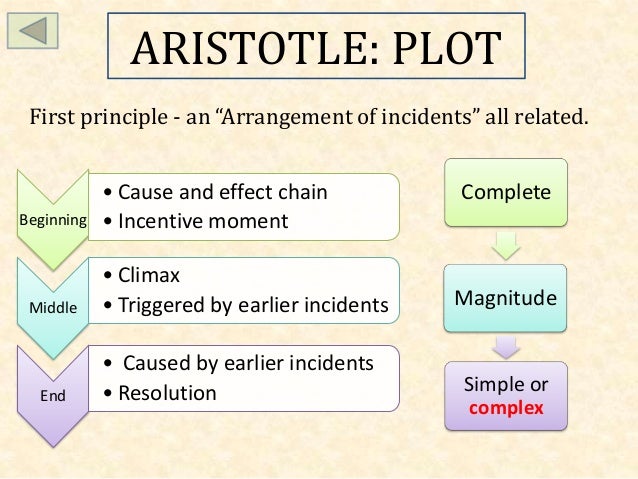 ARISTOTLE: PLOT

First principle - an “Arrangement of incidents” all related.

Beginning
• Cause and effect chain
• Incentive moment

Middle
• Climax
• Triggered by earlier incidents

End
• Caused by earlier incidents
• Resolution

Complete

Magnitude

Simple or complex